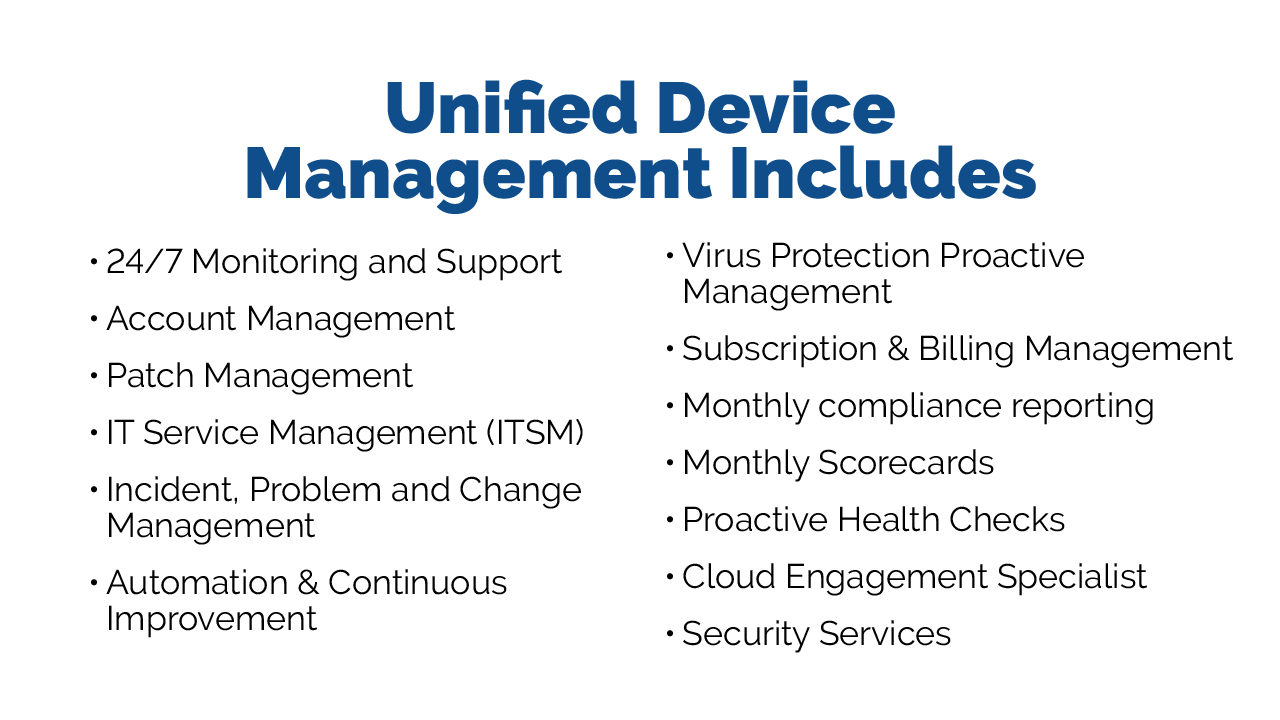 Unified Device Management Includes

• 24/7 Monitoring and Support
• Account Management
• Patch Management
• IT Service Management (ITSM)
• Incident, Problem and Change Management
• Automation & Continuous Improvement

• Virus Protection Proactive Management
• Subscription & Billing Management
• Monthly compliance reporting
• Monthly Scorecards
• Proactive Health Checks
• Cloud Engagement Specialist
• Security Services